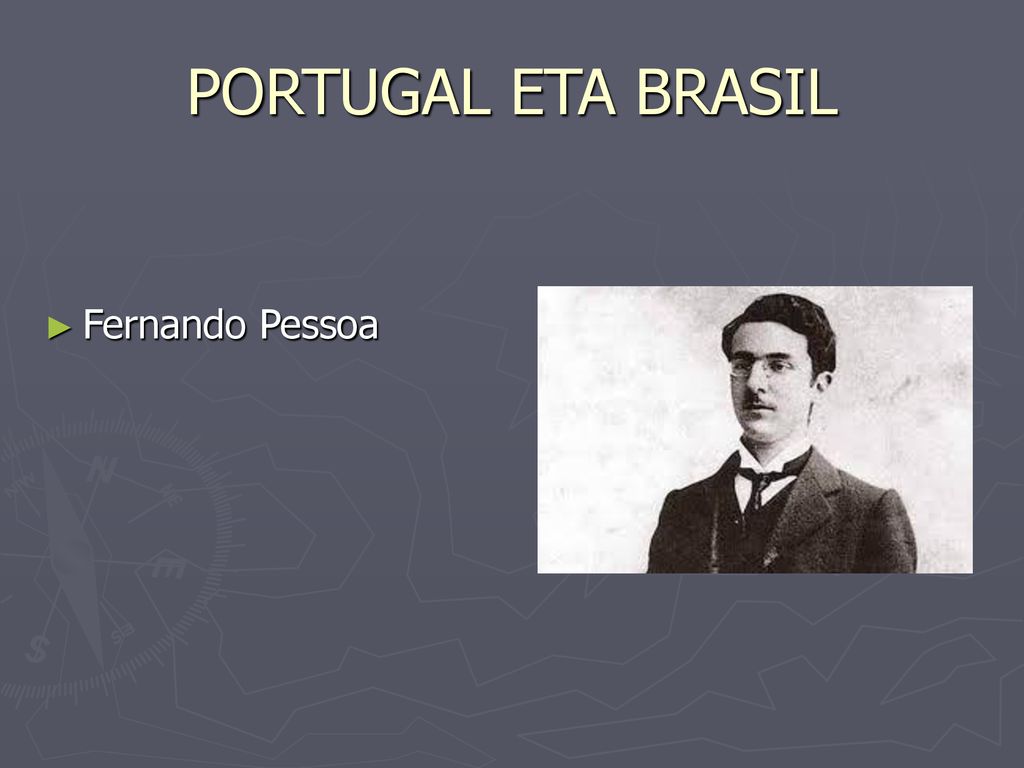 PORTUGAL ETA BRASIL

► Fernando Pessoa